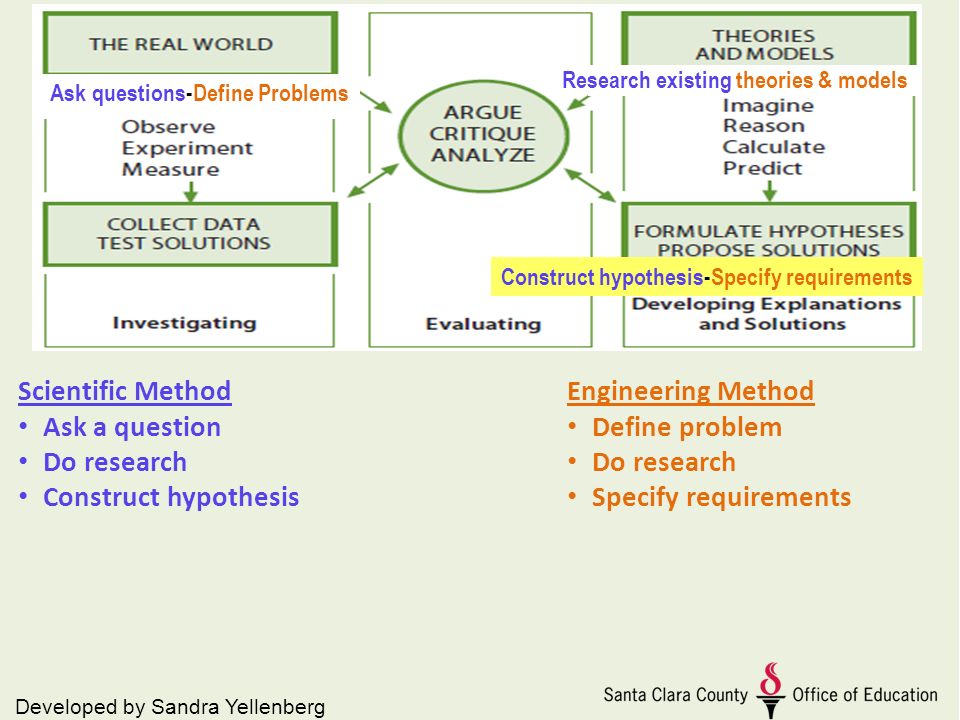 THE REAL WORLD

Ask questions-Define Problems

Observe
Experiment
Measure

COLLECT DATA
TEST SOLUTIONS

Investigating

ARGUE
CRITIQUE
ANALYZE

Evaluating

THEORIES
AND MODELS

Research existing theories & models

Imagine
Reason
Calculate
Predict

FORMULATE HYPOTHESES
PROPOSE SOLUTIONS

Construct hypothesis-Specify requirements

Developing Explanations and Solutions

Scientific Method
• Ask a question
• Do research
• Construct hypothesis

Engineering Method
• Define problem
• Do research
• Specify requirements

Developed by Sandra Yellenberg

Santa Clara County Office of Education